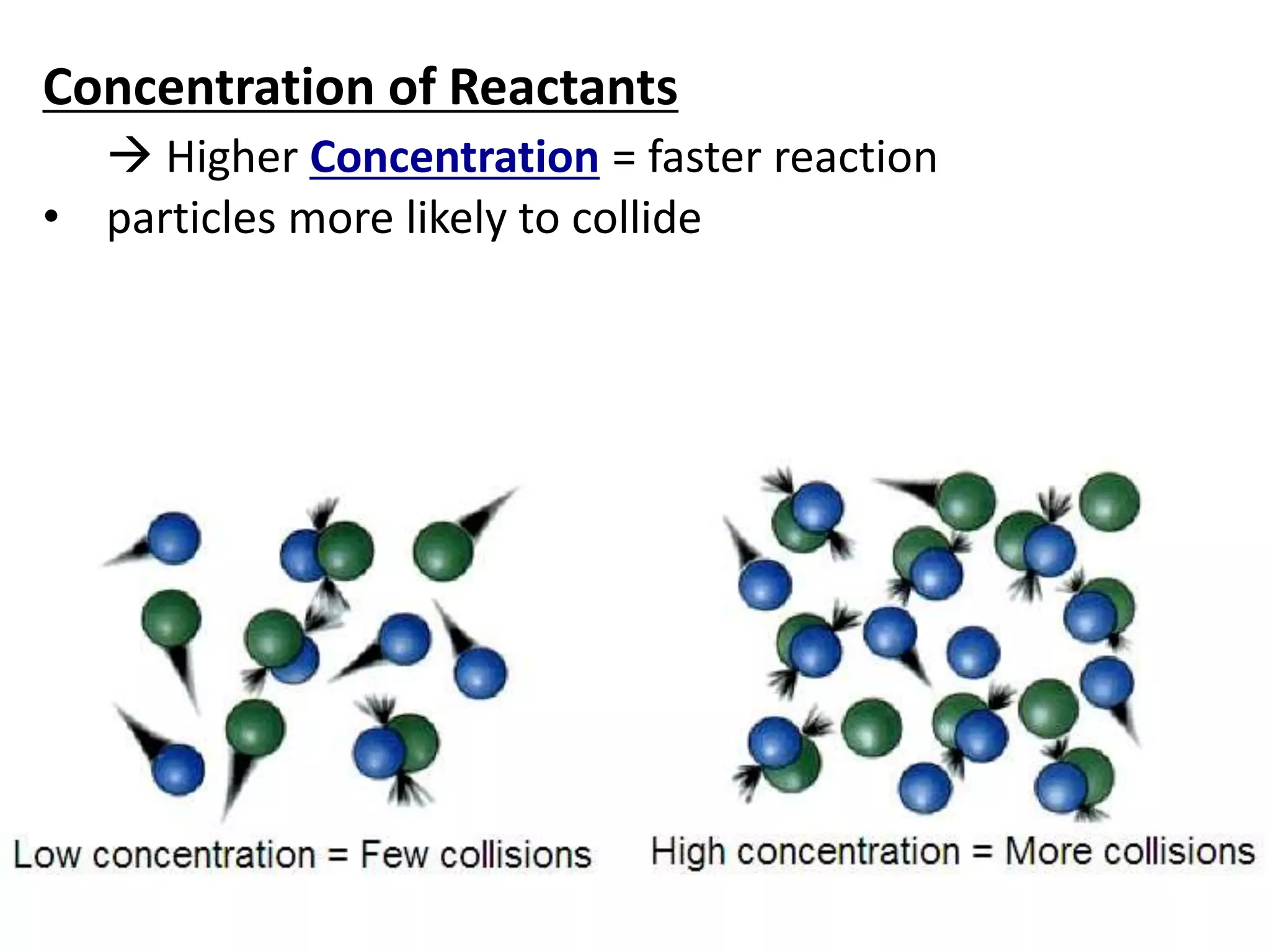 Concentration of Reactants

→ Higher Concentration = faster reaction

• particles more likely to collide

Low concentration = Few collisions

High concentration = More collisions